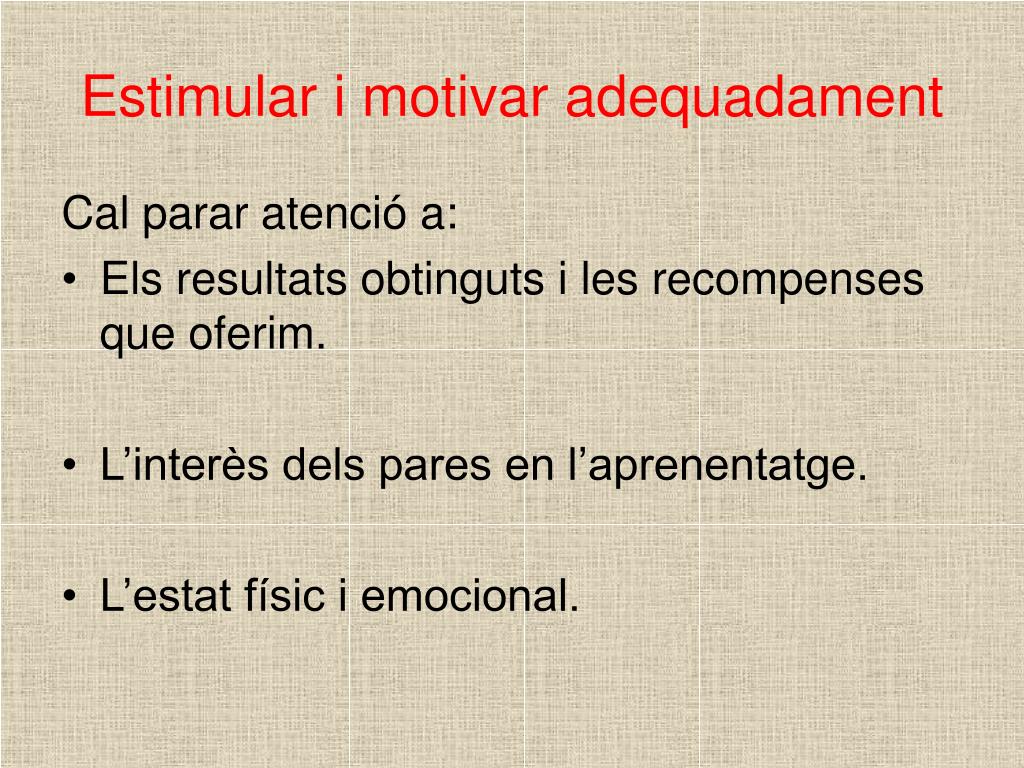 Estimular i motivar adequadament

Cal parar atenció a:

• Els resultats obtinguts i les recompenses que oferim.

• L’interès dels pares en l’aprenentatge.

• L’estat físic i emocional.